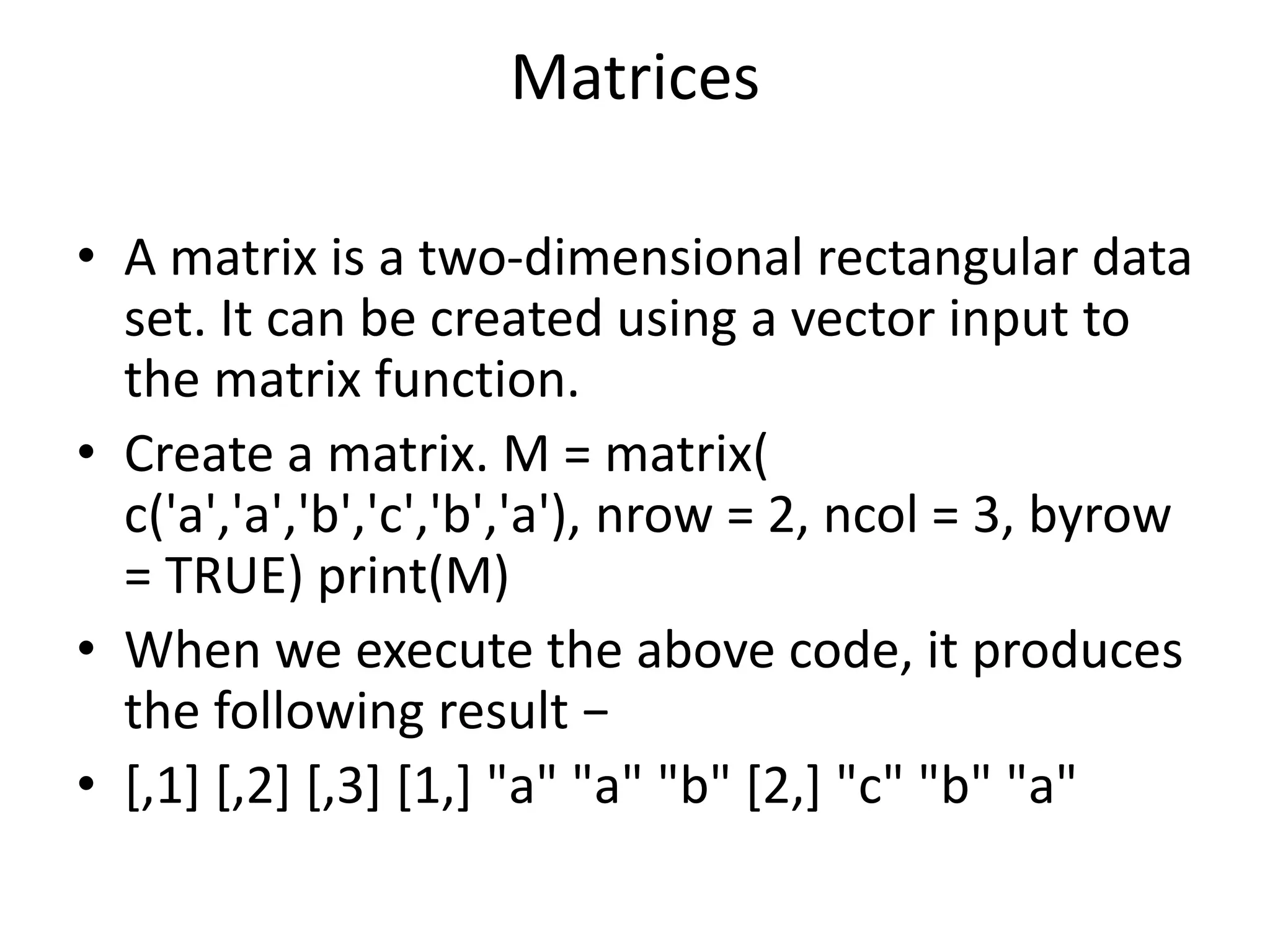 Matrices

• A matrix is a two-dimensional rectangular data set. It can be created using a vector input to the matrix function.

• Create a matrix. M = matrix( c('a','a','b','c','b','a'), nrow = 2, ncol = 3, byrow = TRUE) print(M)

• When we execute the above code, it produces the following result −

• [,1] [,2] [,3] [1,] "a" "a" "b" [2,] "c" "b" "a"